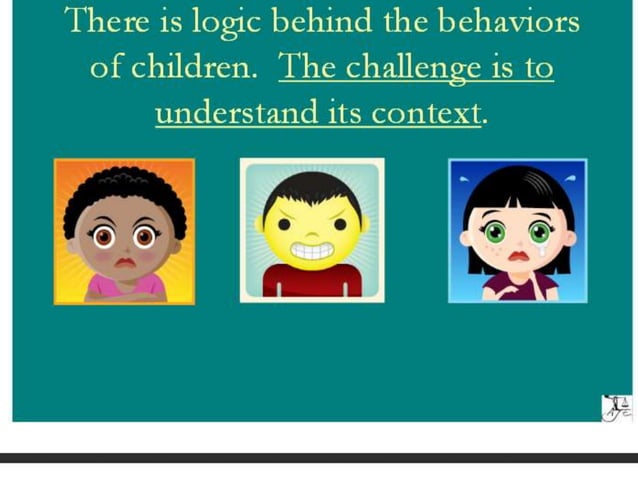 There is logic behind the behaviors of children. The challenge is to understand its context.